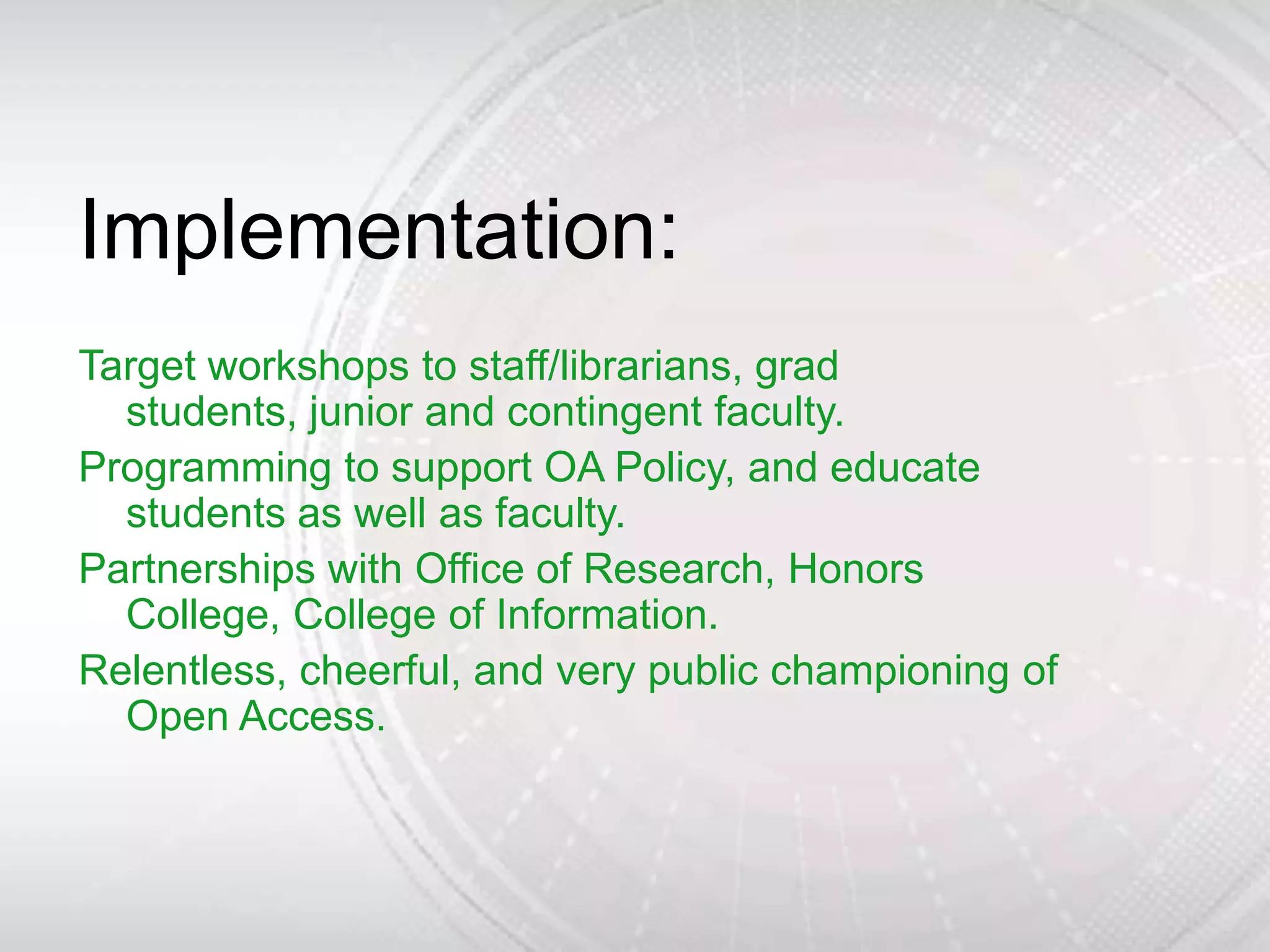 Implementation:

Target workshops to staff/librarians, grad students, junior and contingent faculty.

Programming to support OA Policy, and educate students as well as faculty.

Partnerships with Office of Research, Honors College, College of Information.

Relentless, cheerful, and very public championing of Open Access.